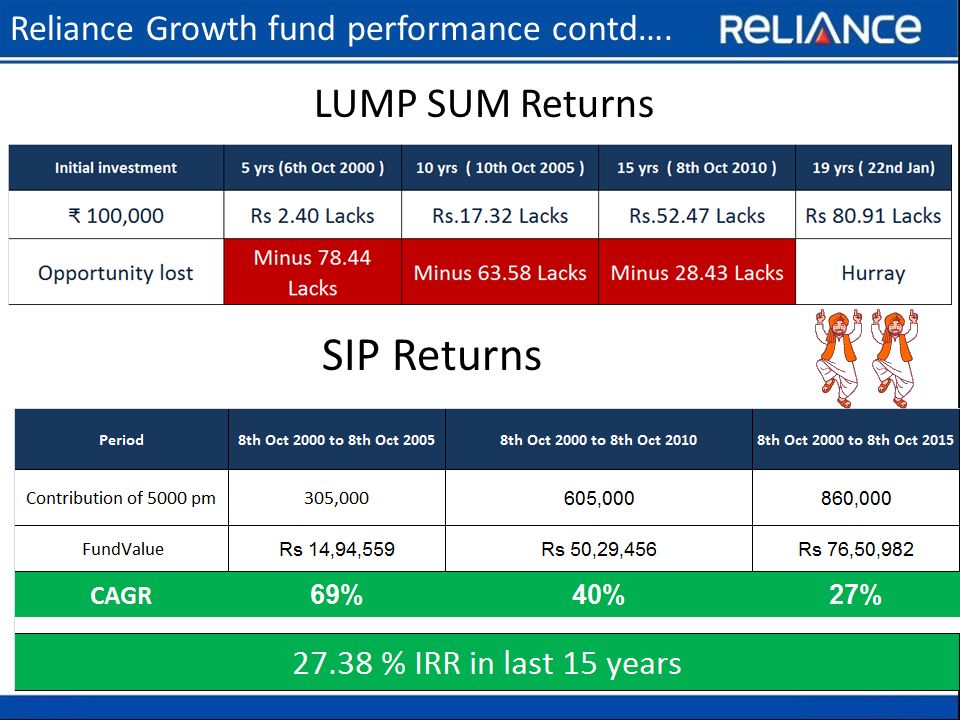 Reliance Growth fund performance contd….

RELIANCE

LUMP SUM Returns

| Initial investment | 5 yrs (6th Oct 2000 ) | 10 yrs ( 10th Oct 2005 ) | 15 yrs ( 8th Oct 2010 ) | 19 yrs ( 22nd Jan) |
|---|---|---|---|---|
| ₹ 100,000 | Rs 2.40 Lacks | Rs.17.32 Lacks | Rs.52.47 Lacks | Rs 80.91 Lacks |
| Opportunity lost | Minus 78.44 Lacks | Minus 63.58 Lacks | Minus 28.43 Lacks | Hurray |

SIP Returns

| Period | 8th Oct 2000 to 8th Oct 2005 | 8th Oct 2000 to 8th Oct 2010 | 8th Oct 2000 to 8th Oct 2015 |
|---|---|---|---|
| Contribution of 5000 pm | 305,000 | 605,000 | 860,000 |
| FundValue | Rs 14,94,559 | Rs 50,29,456 | Rs 76,50,982 |
| CAGR | 69% | 40% | 27% |

27.38 % IRR in last 15 years